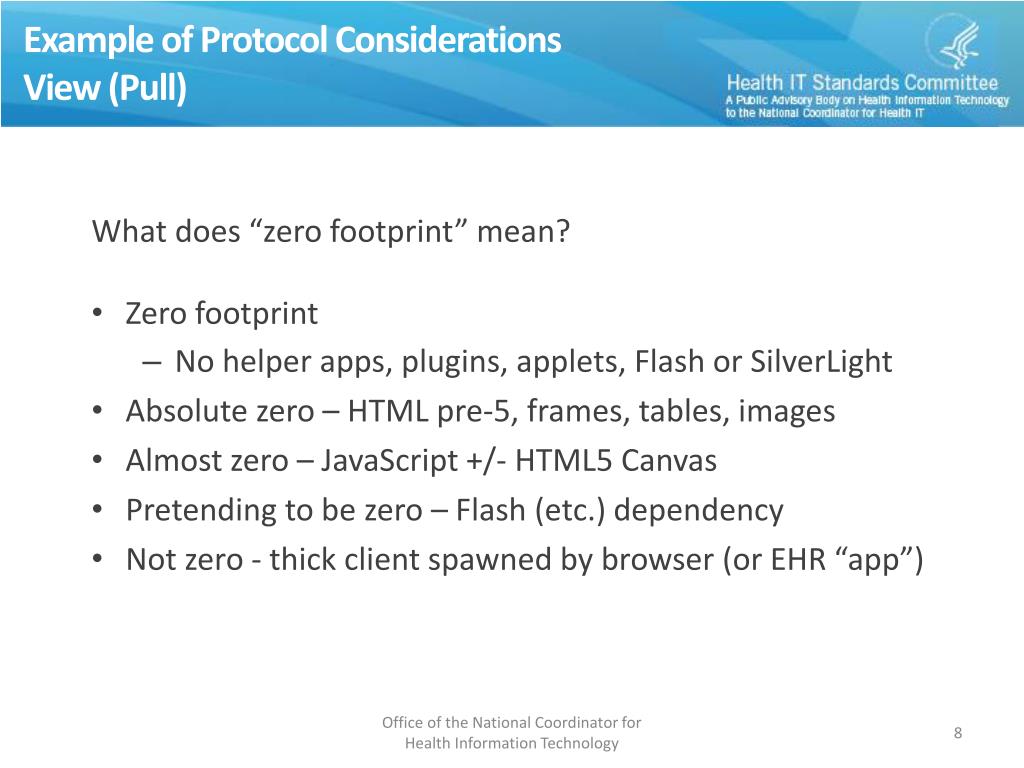 Example of Protocol Considerations
View (Pull)

Health IT Standards Committee
A Public Advisory Body on Health Information Technology to the National Coordinator for Health IT

What does “zero footprint” mean?

• Zero footprint
– No helper apps, plugins, applets, Flash or SilverLight
• Absolute zero – HTML pre-5, frames, tables, images
• Almost zero – JavaScript +/- HTML5 Canvas
• Pretending to be zero – Flash (etc.) dependency
• Not zero - thick client spawned by browser (or EHR “app”)

Office of the National Coordinator for Health Information Technology

8